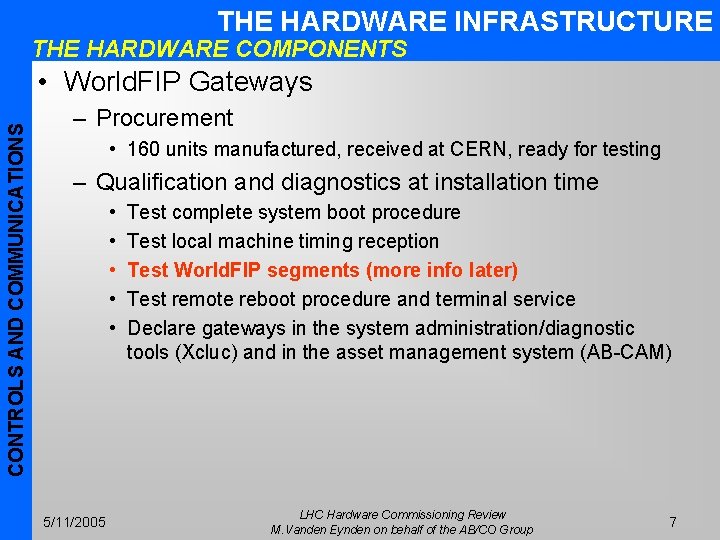 THE HARDWARE INFRASTRUCTURE
THE HARDWARE COMPONENTS

CONTROLS AND COMMUNICATIONS

• WorldFIP Gateways
– Procurement
• 160 units manufactured, received at CERN, ready for testing
– Qualification and diagnostics at installation time
• Test complete system boot procedure
• Test local machine timing reception
• Test WorldFIP segments (more info later)
• Test remote reboot procedure and terminal service
• Declare gateways in the system administration/diagnostic tools (Xcluc) and in the asset management system (AB-CAM)

5/11/2005
LHC Hardware Commissioning Review
M.Vanden Eynden on behalf of the AB/CO Group
7